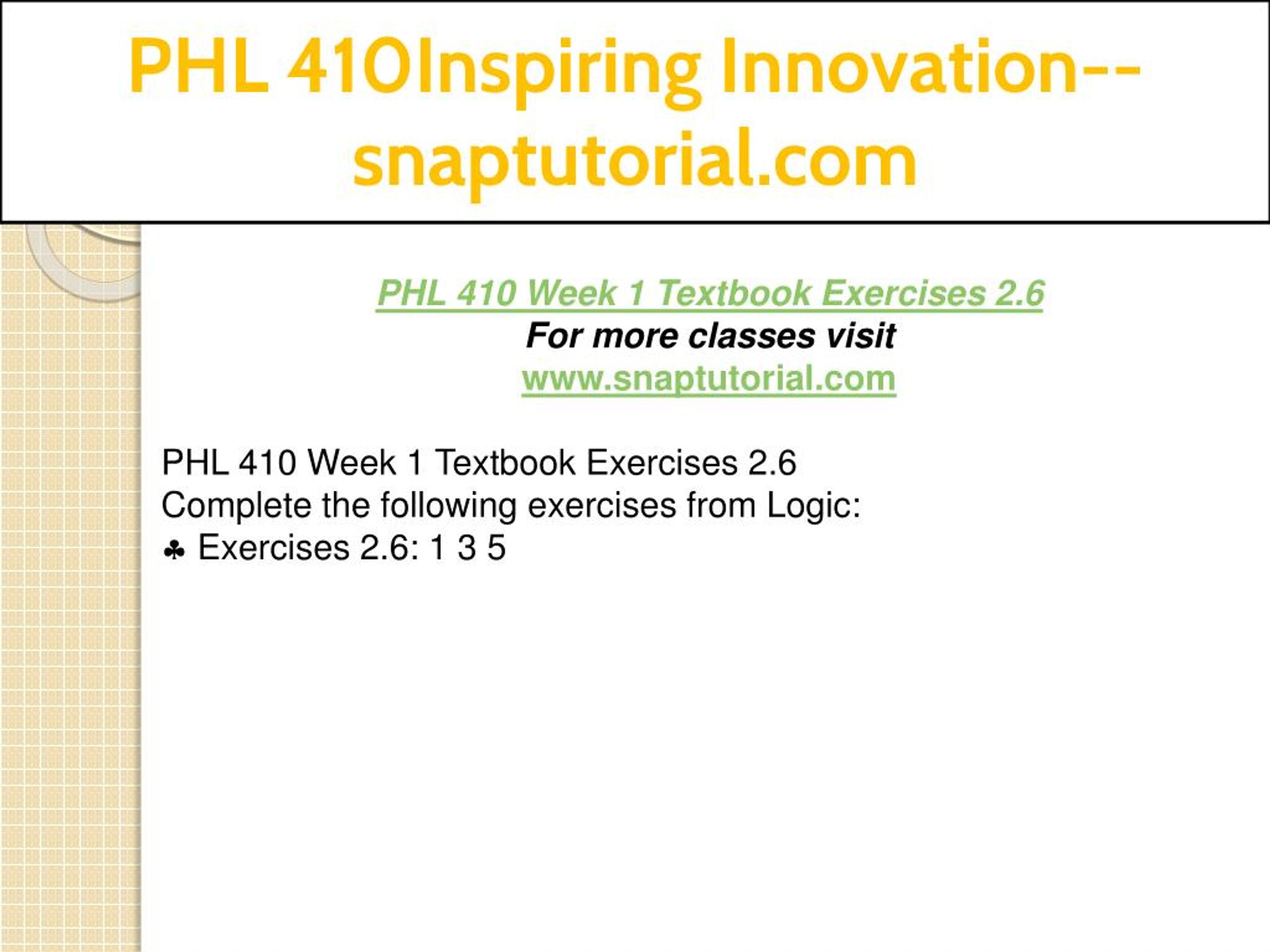 PHL 410Inspiring Innovation--snaptutorial.com

PHL 410 Week 1 Textbook Exercises 2.6
For more classes visit
www.snaptutorial.com

PHL 410 Week 1 Textbook Exercises 2.6
Complete the following exercises from Logic:
♣ Exercises 2.6: 1 3 5